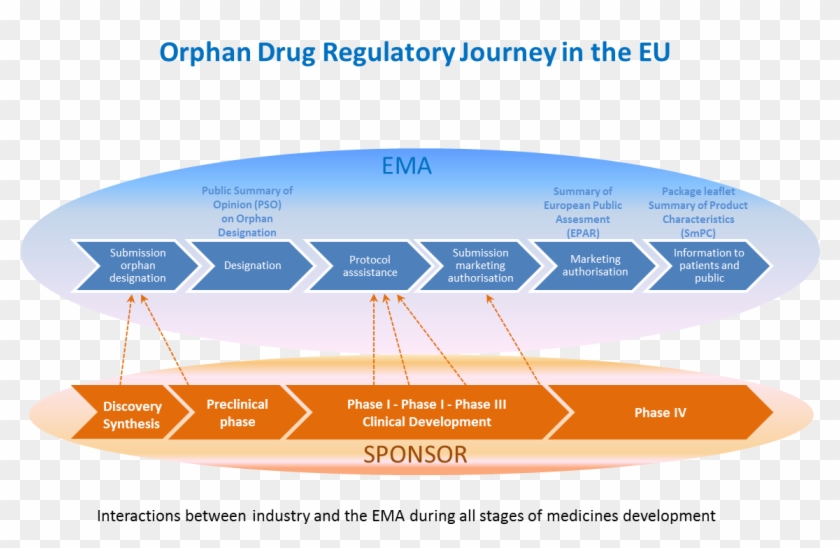 Orphan Drug Regulatory Journey in the EU

EMA

Public Summary of Opinion (PSO) on Orphan Designation

Summary of European Public Assesment (EPAR)

Package leaflet Summary of Product Characteristics (SmPC)

Submission orphan designation

Designation

Protocol asssistance

Submission marketing authorisation

Marketing authorisation

Information to patients and public

Discovery Synthesis

Preclinical phase

Phase I - Phase I - Phase III Clinical Development

Phase IV

SPONSOR

Interactions between industry and the EMA during all stages of medicines development